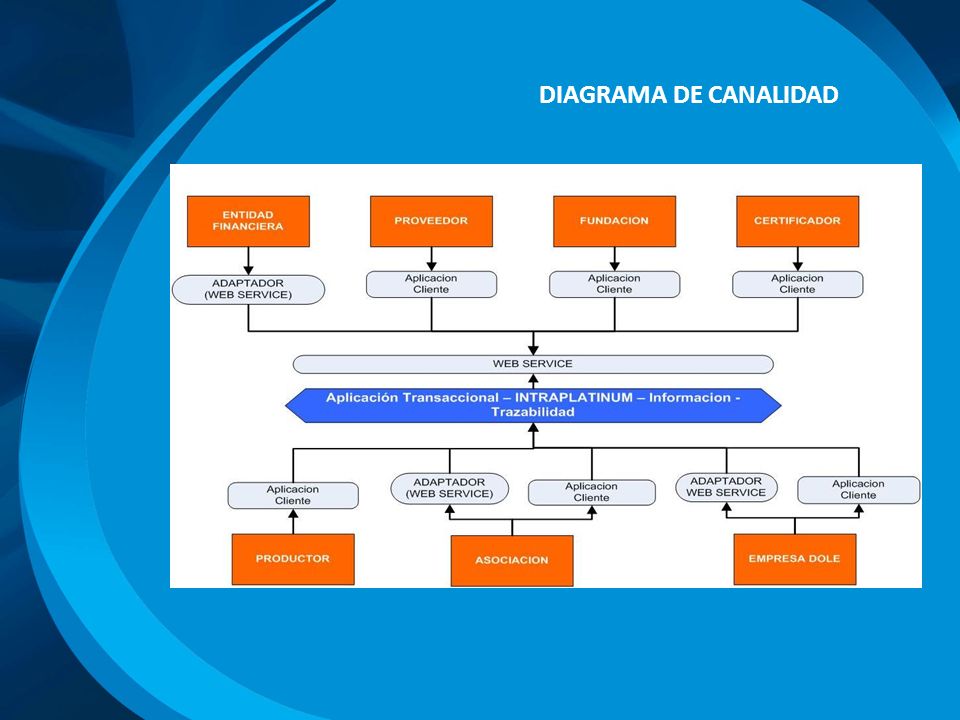 DIAGRAMA DE CANALIDAD

ENTIDAD FINANCIERA

PROVEEDOR

FUNDACION

CERTIFICADOR

ADAPTADOR (WEB SERVICE)

Aplicacion Cliente

Aplicacion Cliente

Aplicacion Cliente

WEB SERVICE

Aplicación Transaccional – INTRAPLATINUM – Informacion - Trazabilidad

Aplicacion Cliente

ADAPTADOR (WEB SERVICE)

Aplicacion Cliente

ADAPTADOR WEB SERVICE

Aplicacion Cliente

PRODUCTOR

ASOCIACION

EMPRESA DOLE